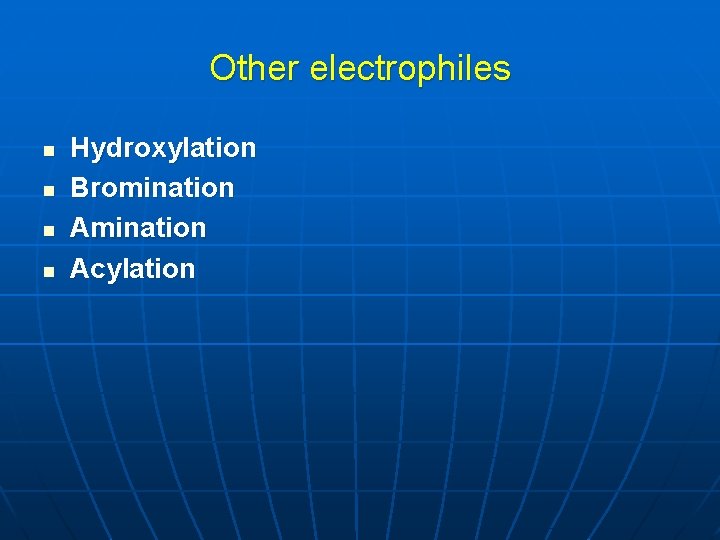 Other electrophiles

- Hydroxylation
- Bromination
- Amination
- Acylation